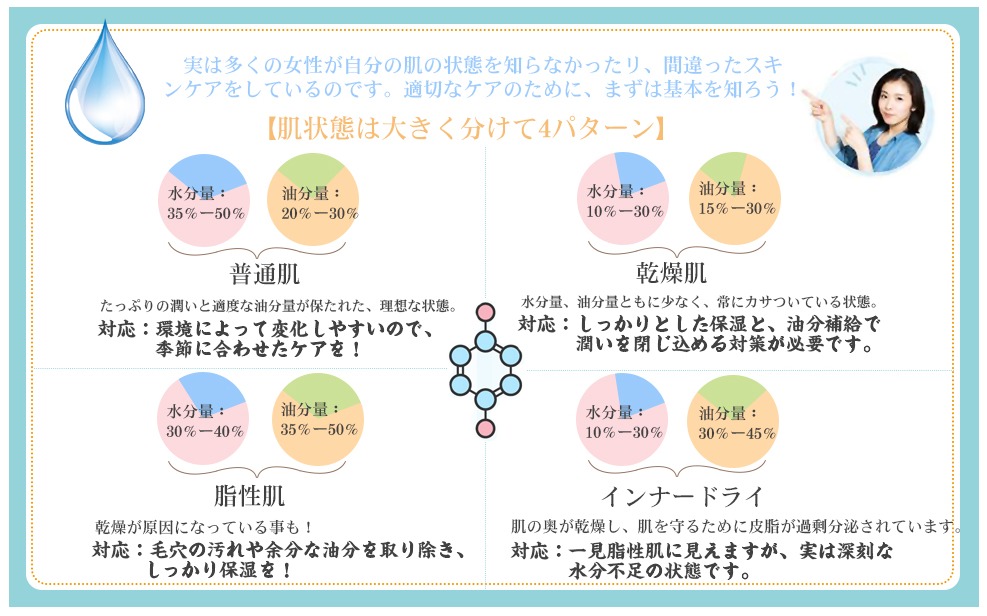 実は多くの女性が自分の肌の状態を知らなかったり、間違ったスキンケアをしているのです。適切なケアのために、まずは基本を知ろう！

【肌状態は大きく分けて4パターン】

水分量：
35％－50％

油分量：
20％－30％

普通肌

たっぷりの潤いと適度な油分量が保たれた、理想な状態。

対応：環境によって変化しやすいので、季節に合わせたケアを！

水分量：
10％－30％

油分量：
15％－30％

乾燥肌

水分量、油分量ともに少なく、常にカサついている状態。

対応：しっかりとした保湿と、油分補給で潤いを閉じ込める対策が必要です。

水分量：
30％－40％

油分量：
35％－50％

脂性肌

乾燥が原因になっている事も！

対応：毛穴の汚れや余分な油分を取り除き、しっかり保湿を！

水分量：
10％－30％

油分量：
30％－45％

インナードライ

肌の奥が乾燥し、肌を守るために皮脂が過剰分泌されています。

対応：一見脂性肌に見えますが、実は深刻な水分不足の状態です。